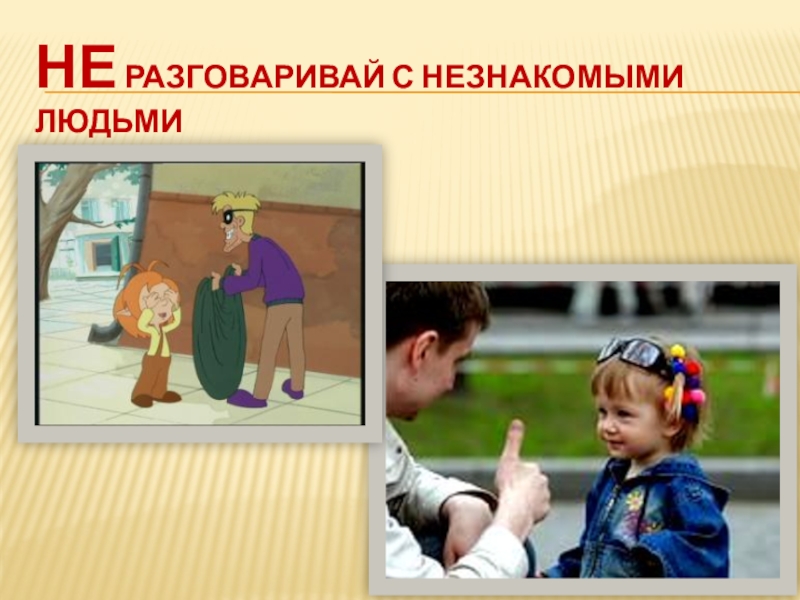 НЕ РАЗГОВАРИВАЙ С НЕЗНАКОМЫМИ ЛЮДЬМИ